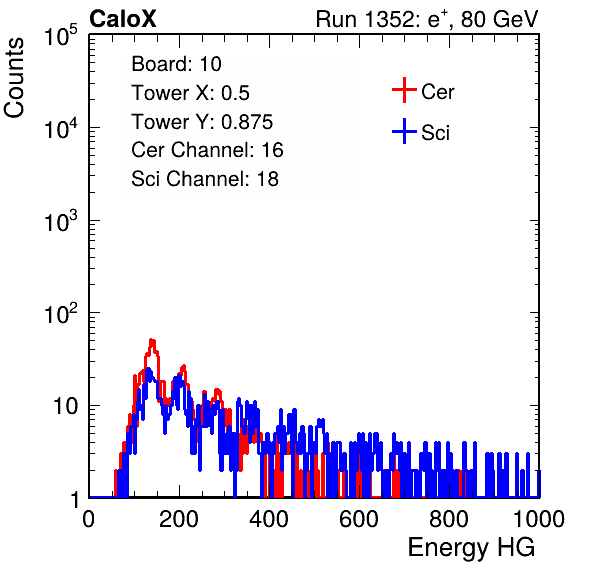 CaloX

Run 1352: $e^{+}$, 80 GeV

Counts

$10^5$
$10^4$
$10^3$
$10^2$
10
1

Board: 10
Tower X: 0.5
Tower Y: 0.875
Cer Channel: 16
Sci Channel: 18

Cer
Sci

0
200
400
600
800
1000

Energy HG